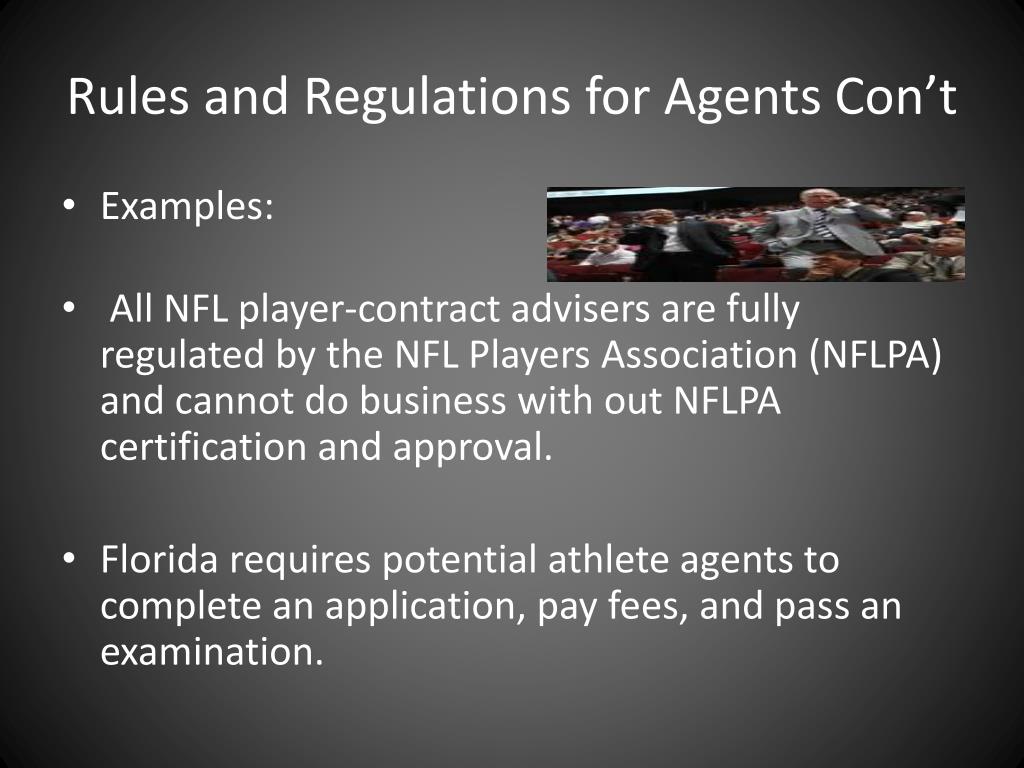 Rules and Regulations for Agents Con’t

• Examples:

• All NFL player-contract advisers are fully regulated by the NFL Players Association (NFLPA) and cannot do business with out NFLPA certification and approval.

• Florida requires potential athlete agents to complete an application, pay fees, and pass an examination.